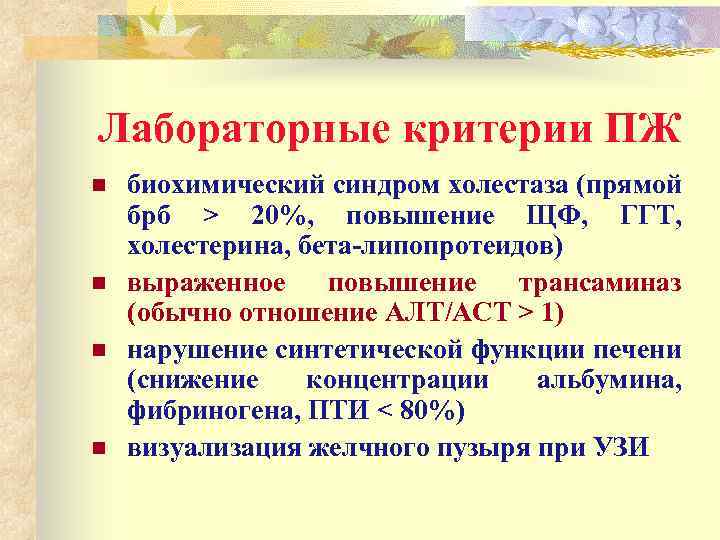 Лабораторные критерии ПЖ

- биохимический синдром холестаза (прямой брб > 20%, повышение ЩФ, ГГТ, холестерина, бета-липопротеидов)
- выраженное повышение трансаминаз (обычно отношение АЛТ/АСТ > 1)
- нарушение синтетической функции печени (снижение концентрации альбумина, фибриногена, ПТИ < 80%)
- визуализация желчного пузыря при УЗИ